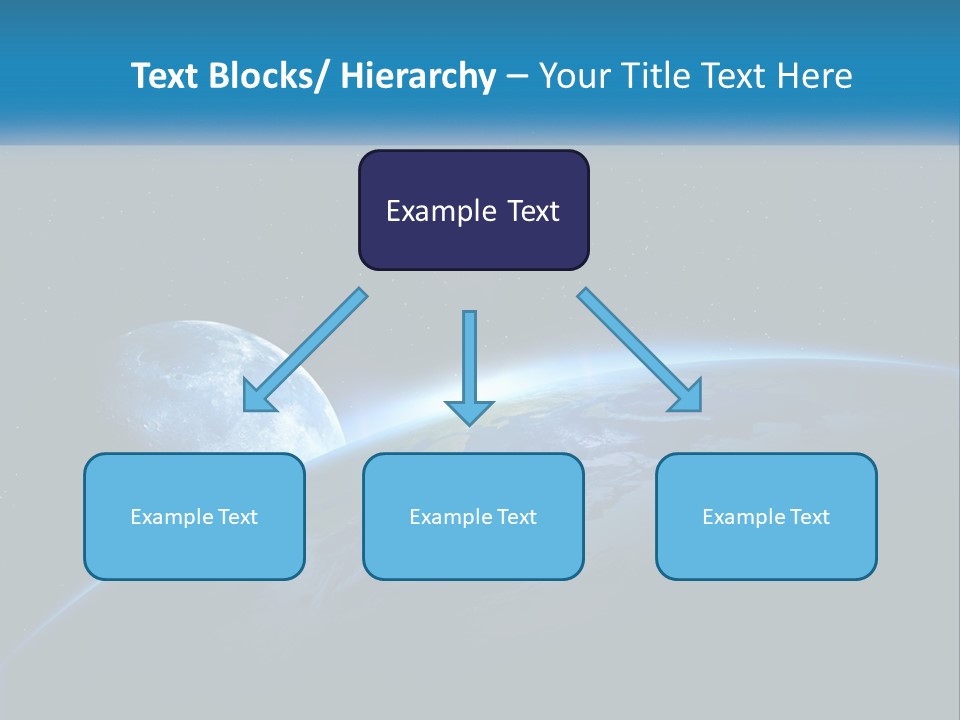 Text Blocks/ Hierarchy – Your Title Text Here

Example Text

Example Text

Example Text

Example Text